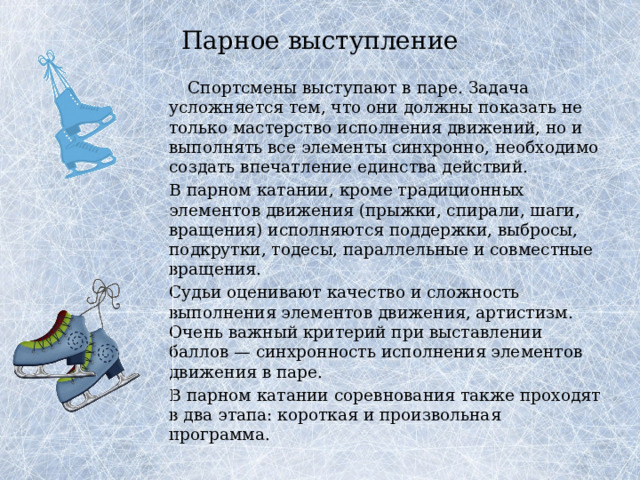 Парное выступление

Спортсмены выступают в паре. Задача усложняется тем, что они должны показать не только мастерство исполнения движений, но и выполнять все элементы синхронно, необходимо создать впечатление единства действий.

В парном катании, кроме традиционных элементов движения (прыжки, спирали, шаги, вращения) исполняются поддержки, выбросы, подкрутки, тодесы, параллельные и совместные вращения.

Судьи оценивают качество и сложность выполнения элементов движения, артистизм. Очень важный критерий при выставлении баллов — синхронность исполнения элементов движения в паре.

В парном катании соревнования также проходят в два этапа: короткая и произвольная программа.